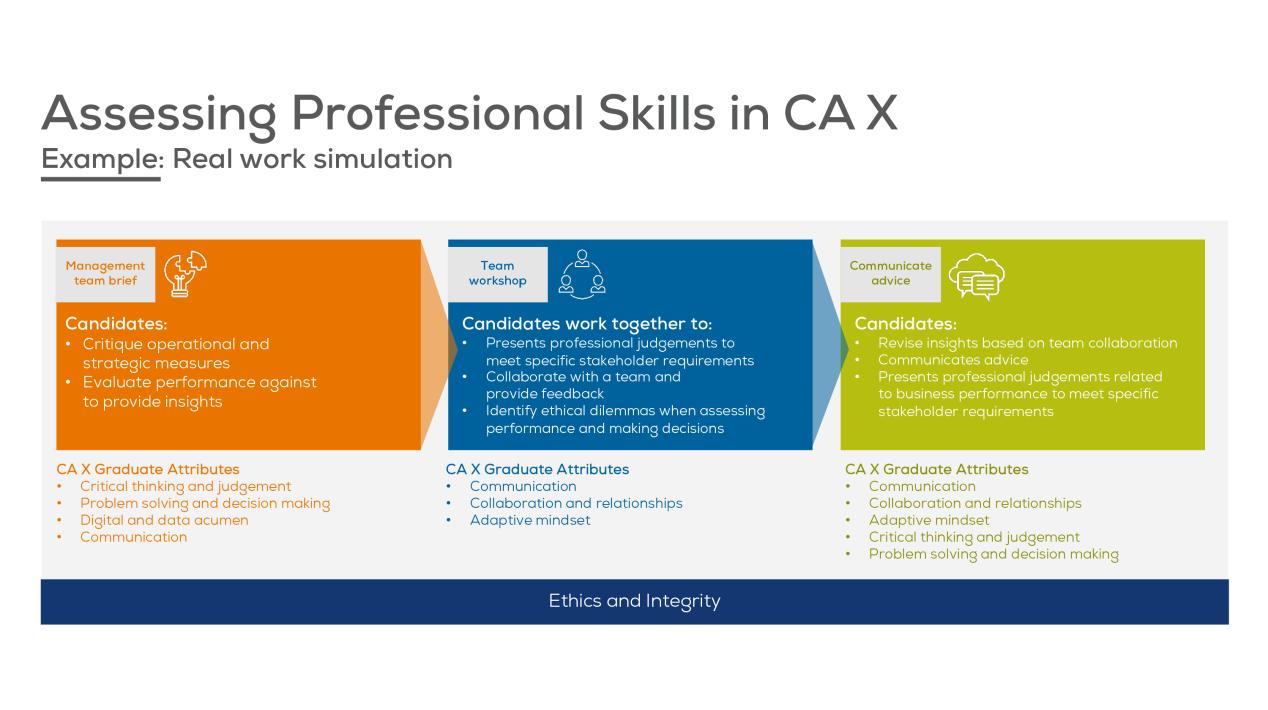 Assessing Professional Skills in CA X
Example: Real work simulation

Management team brief

Candidates:
• Critique operational and strategic measures
• Evaluate performance against to provide insights

CA X Graduate Attributes
• Critical thinking and judgement
• Problem solving and decision making
• Digital and data acumen
• Communication

Team workshop

Candidates work together to:
• Presents professional judgements to meet specific stakeholder requirements
• Collaborate with a team and provide feedback
• Identify ethical dilemmas when assessing performance and making decisions

CA X Graduate Attributes
• Communication
• Collaboration and relationships
• Adaptive mindset

Communicate advice

Candidates:
• Revise insights based on team collaboration
• Communicates advice
• Presents professional judgements related to business performance to meet specific stakeholder requirements

CA X Graduate Attributes
• Communication
• Collaboration and relationships
• Adaptive mindset
• Critical thinking and judgement
• Problem solving and decision making

Ethics and Integrity